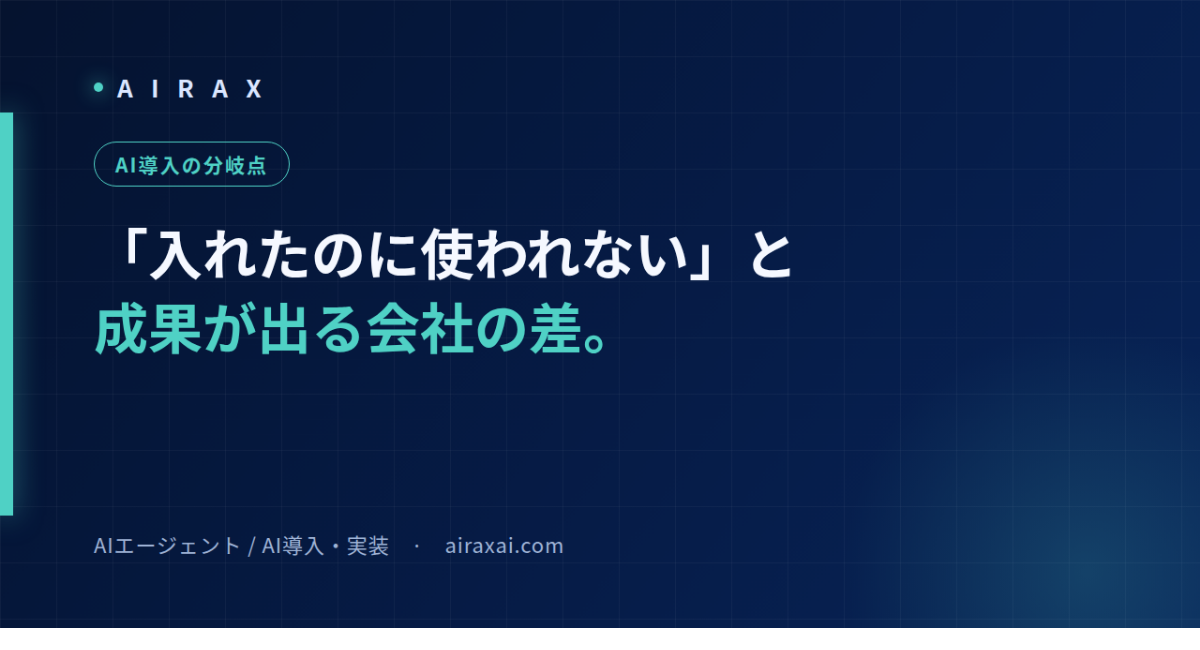 AIRAX

AI導入の分岐点

「入れたのに使われない」と
成果が出る会社の差。

AIエージェント / AI導入・実装 · airaxai.com